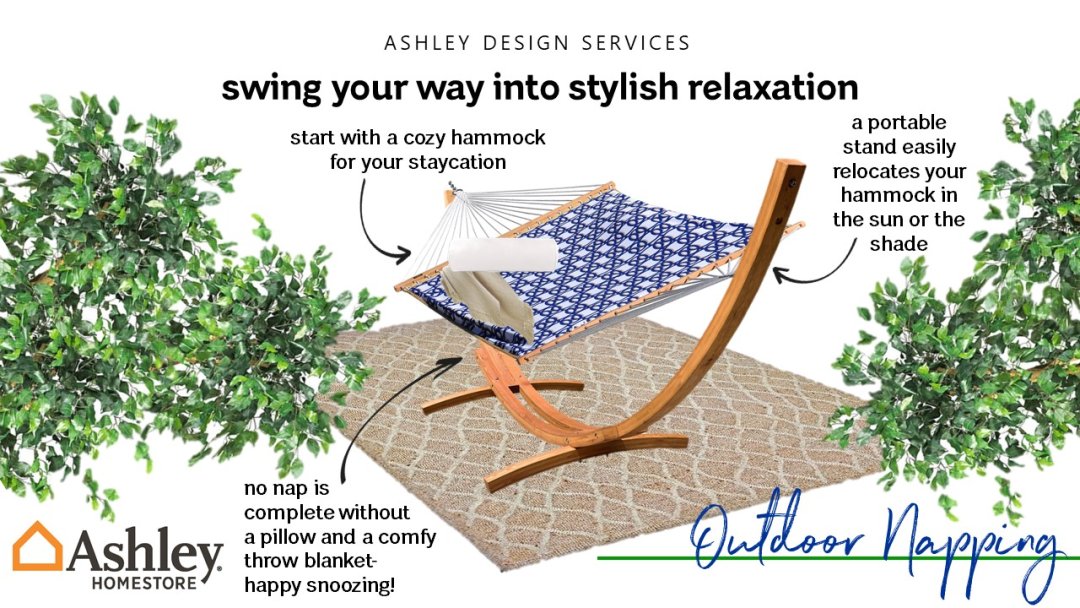 ASHLEY DESIGN SERVICES

swing your way into stylish relaxation

start with a cozy hammock for your staycation

a portable stand easily relocates your hammock in the sun or the shade

no nap is complete without a pillow and a comfy throw blanket- happy snoozing!

Ashley HOMESTORE

Outdoor Napping